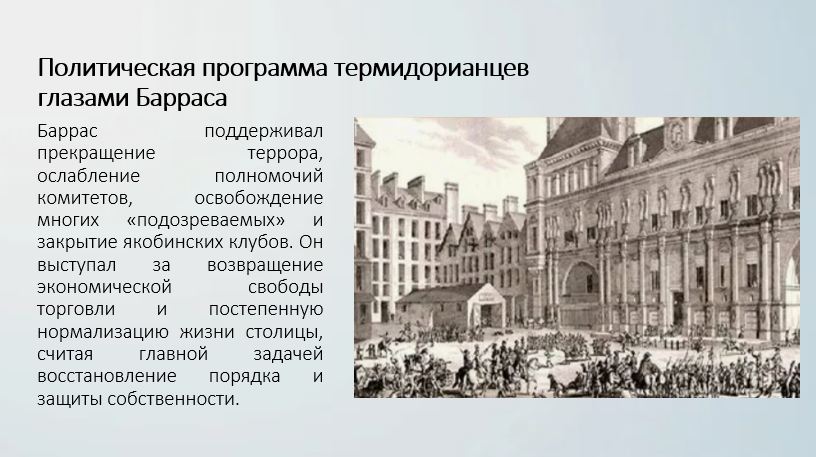 Политическая программа термидорианцев глазами Барраса

Баррас поддерживал прекращение террора, ослабление полномочий комитетов, освобождение многих «подозреваемых» и закрытие якобинских клубов. Он выступал за возвращение экономической свободы торговли и постепенную нормализацию жизни столицы, считая главной задачей восстановление порядка и защиты собственности.